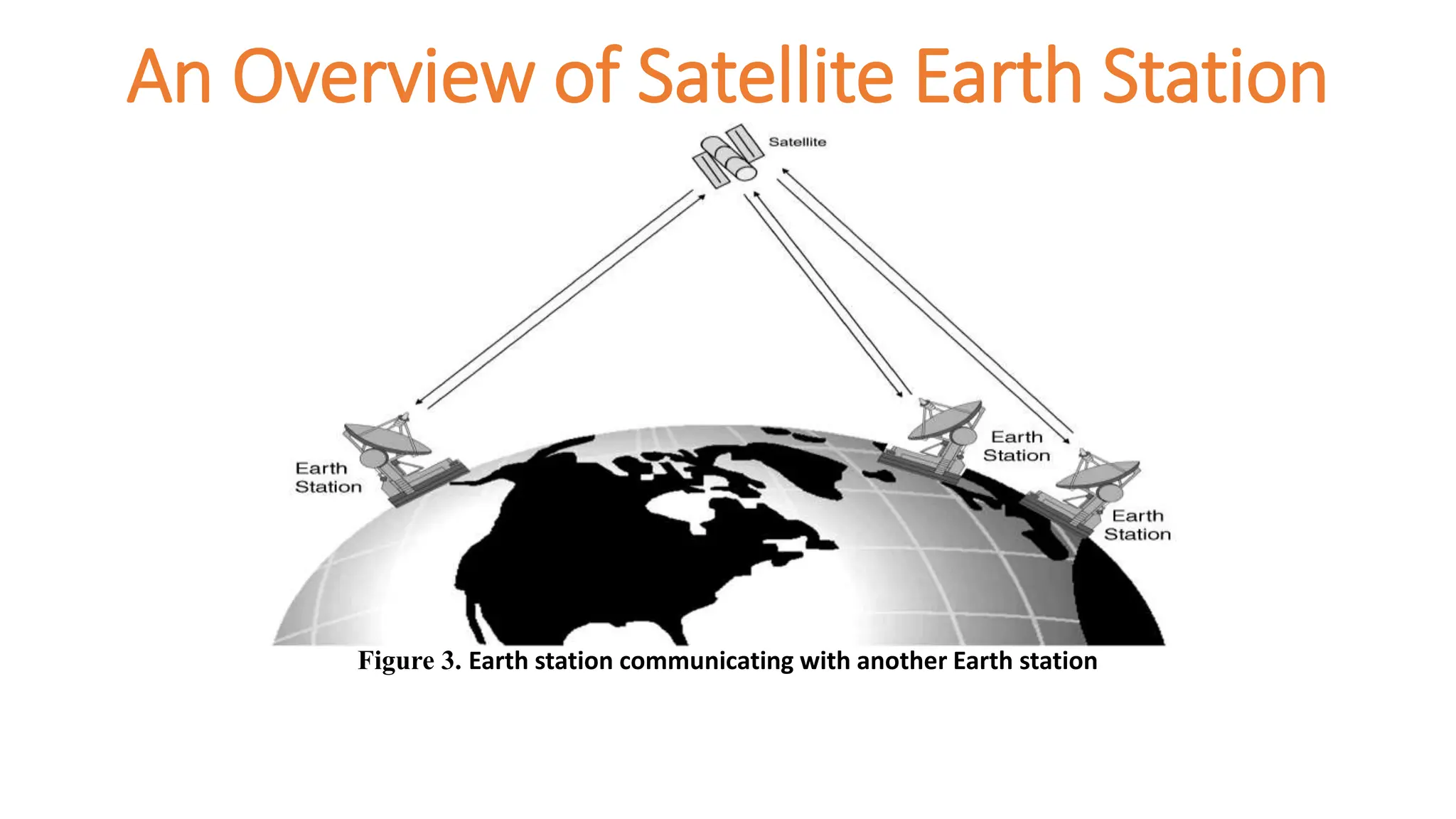 An Overview of Satellite Earth Station

Satellite

Earth Station

Earth Station

Earth Station

Figure 3. Earth station communicating with another Earth station